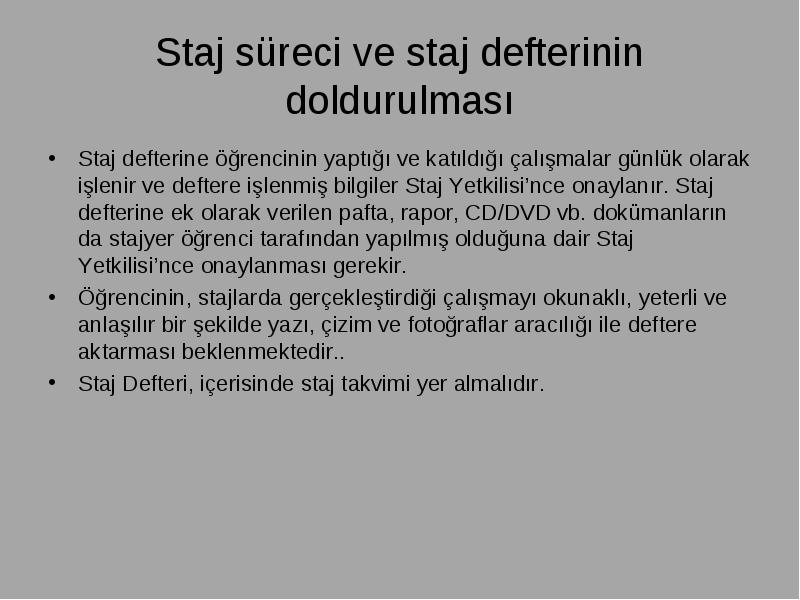 Staj süreci ve staj defterinin doldurulması

• Staj defterine öğrencinin yaptığı ve katıldığı çalışmalar günlük olarak işlenir ve deftere işlenmiş bilgiler Staj Yetkilisi’nce onaylanır. Staj defterine ek olarak verilen pafta, rapor, CD/DVD vb. dokümanların da stajyer öğrenci tarafından yapılmış olduğuna dair Staj Yetkilisi’nce onaylanması gerekir.
• Öğrencinin, stajlarda gerçekleştirdiği çalışmayı okunaklı, yeterli ve anlaşılır bir şekilde yazı, çizim ve fotoğraflar aracılığı ile deftere aktarması beklenmektedir..
• Staj Defteri, içerisinde staj takvimi yer almalıdır.